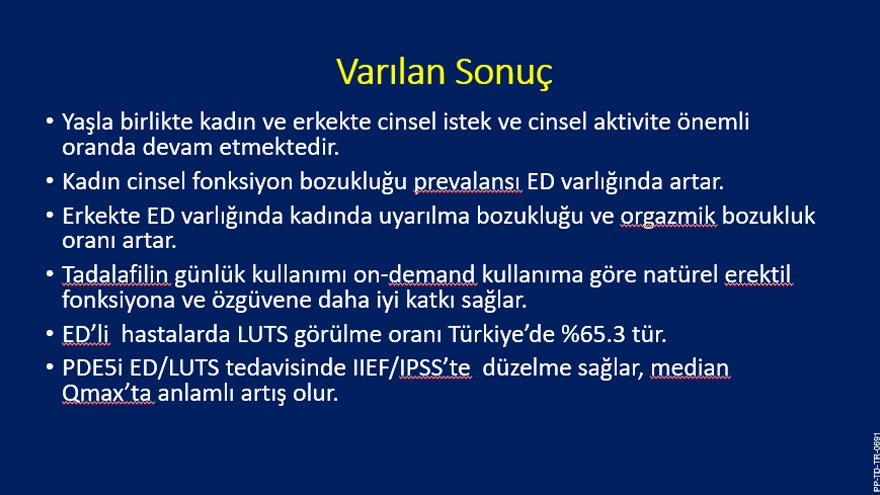 Varılan Sonuç

• Yaşla birlikte kadın ve erkekte cinsel istek ve cinsel aktivite önemli oranda devam etmektedir.

• Kadın cinsel fonksiyon bozukluğu prevalansı ED varlığında artar.

• Erkekte ED varlığında kadında uyarılma bozukluğu ve orgazmik bozukluk oranı artar.

• Tadalafilin günlük kullanımı on-demand kullanıma göre natürel erektil fonksiyona ve özgüvene daha iyi katkı sağlar.

• ED'li hastalarda LUTS görülme oranı Türkiye'de %65.3 tür.

• PDE5i ED/LUTS tedavisinde IIEF/IPSS'te düzelme sağlar, median Qmax'ta anlamlı artış olur.

PP-TD-TR-0681